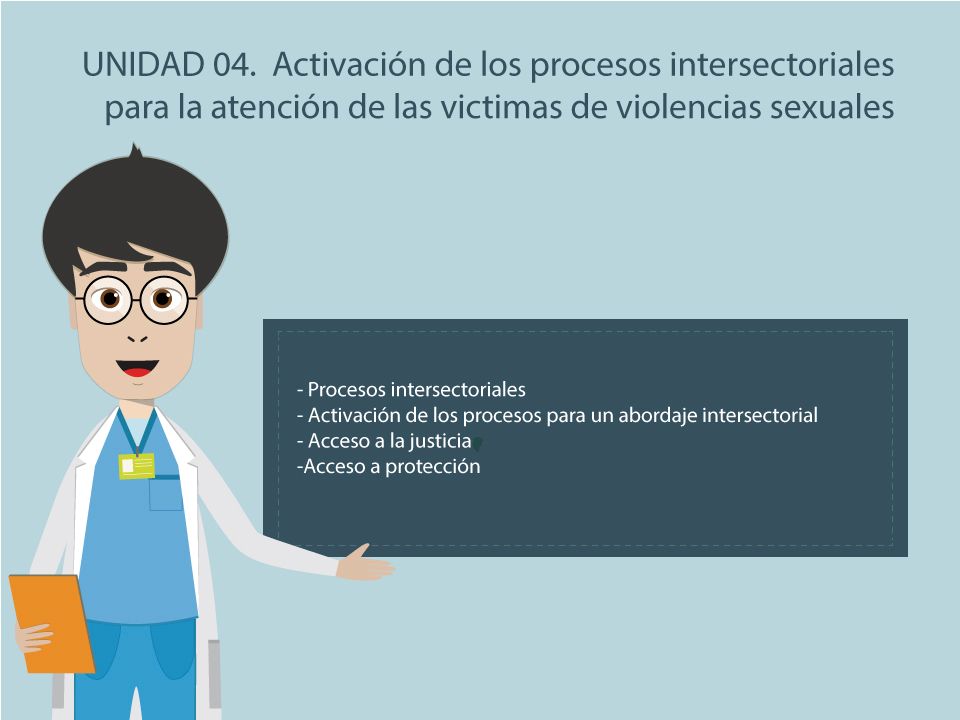 UNIDAD 04. Activación de los procesos intersectoriales para la atención de las victimas de violencias sexuales

- Procesos intersectoriales
- Activación de los procesos para un abordaje intersectorial
- Acceso a la justicia
-Acceso a protección